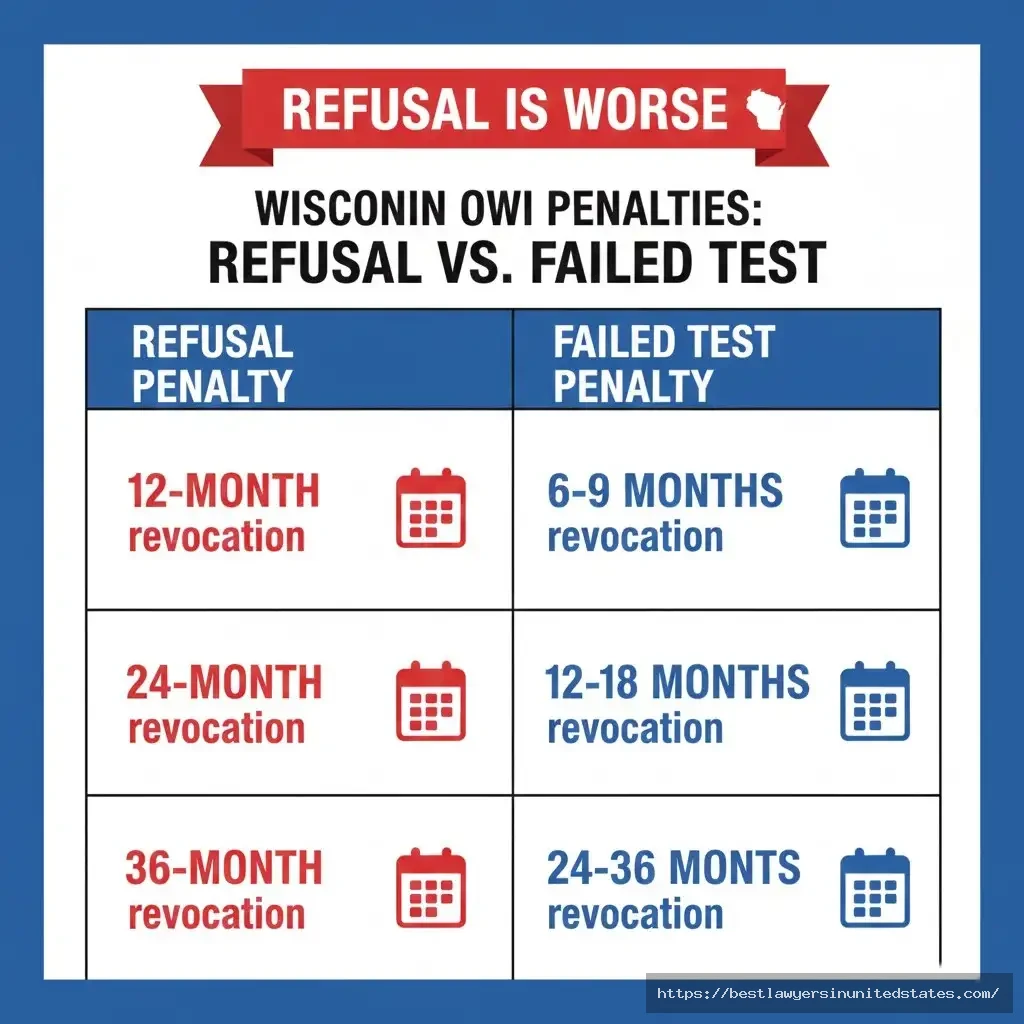 REFUSAL IS WORSE

WISCONIN OWI PENALTIES:
REFUSAL VS. FAILED TEST

| REFUSAL PENALTY | FAILED TEST PENALTY |
|---|---|
| 12-MONTH revocation | 6-9 MONTHS revocation |
| 24-MONTH revocation | 12-18 MONTHS revocation |
| 36-MONTH revocation | 24-36 MONTS revocation |

https://bestlawyersinunitedstates.com/